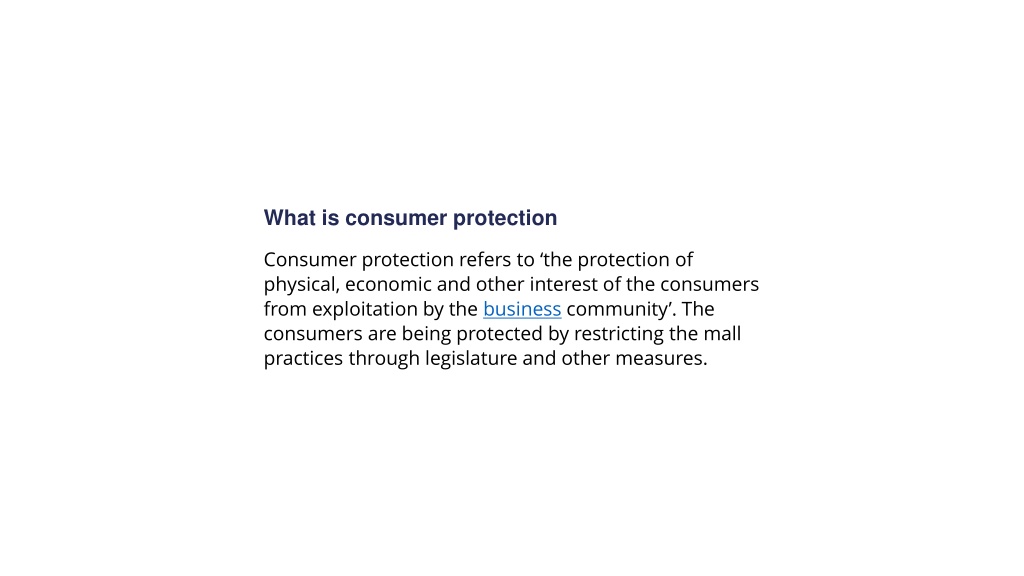 What is consumer protection

Consumer protection refers to ‘the protection of physical, economic and other interest of the consumers from exploitation by the business community’. The consumers are being protected by restricting the mall practices through legislature and other measures.